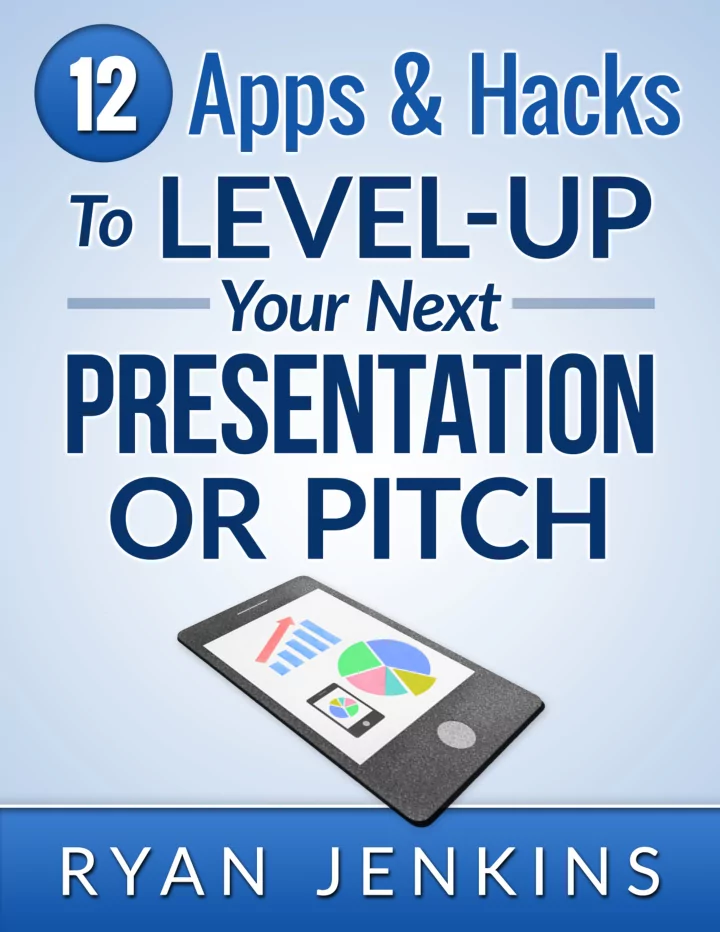 12 Apps & Hacks
To LEVEL-UP
Your Next
PRESENTATION
OR PITCH

RYAN JENKINS